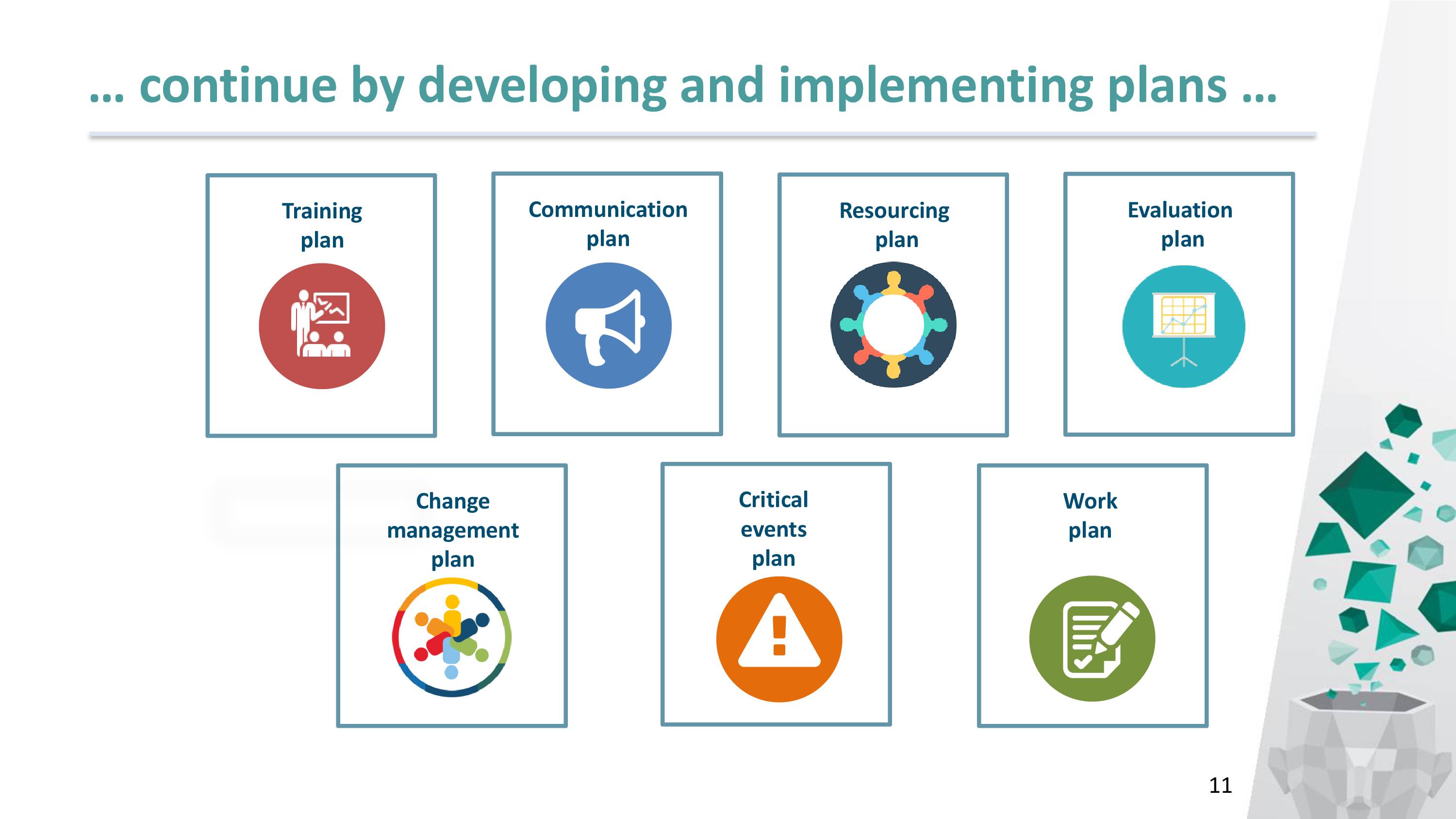 … continue by developing and implementing plans …

Training plan

Communication plan

Resourcing plan

Evaluation plan

Change management plan

Critical events plan

Work plan

11